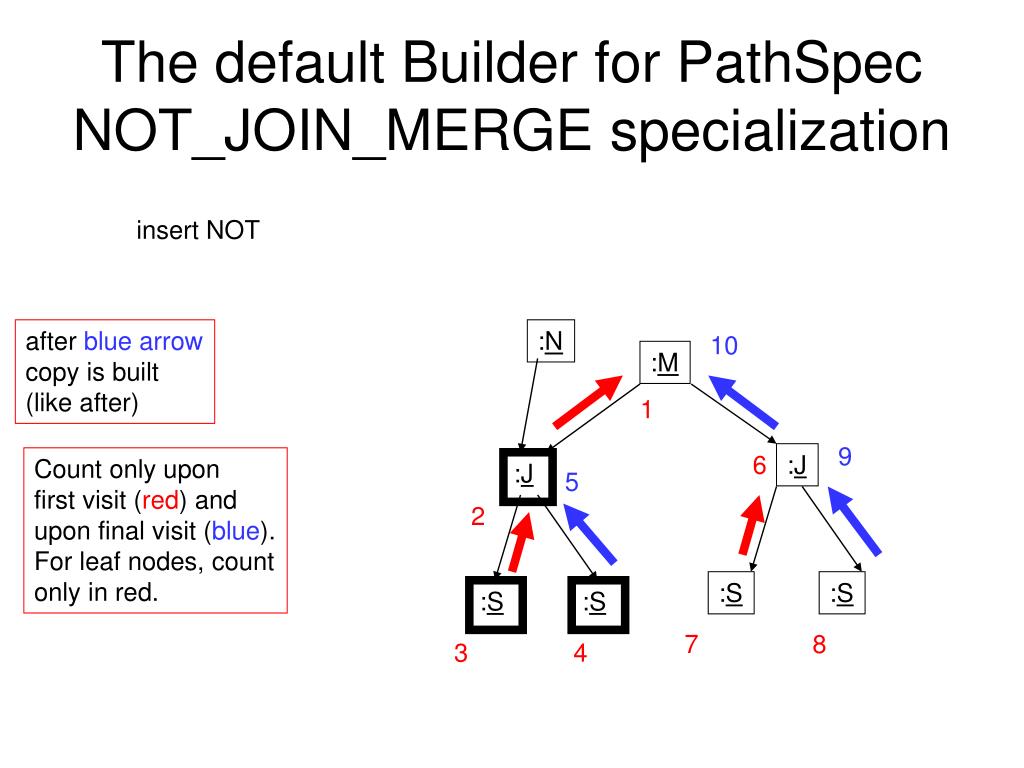 The default Builder for PathSpec NOT_JOIN_MERGE specialization

insert NOT

after blue arrow copy is built (like after)

Count only upon first visit (red) and upon final visit (blue). For leaf nodes, count only in red.

:N

:M

10

1

:J

5

2

6

:J

9

:S

:S

:S

:S

3

4

7

8